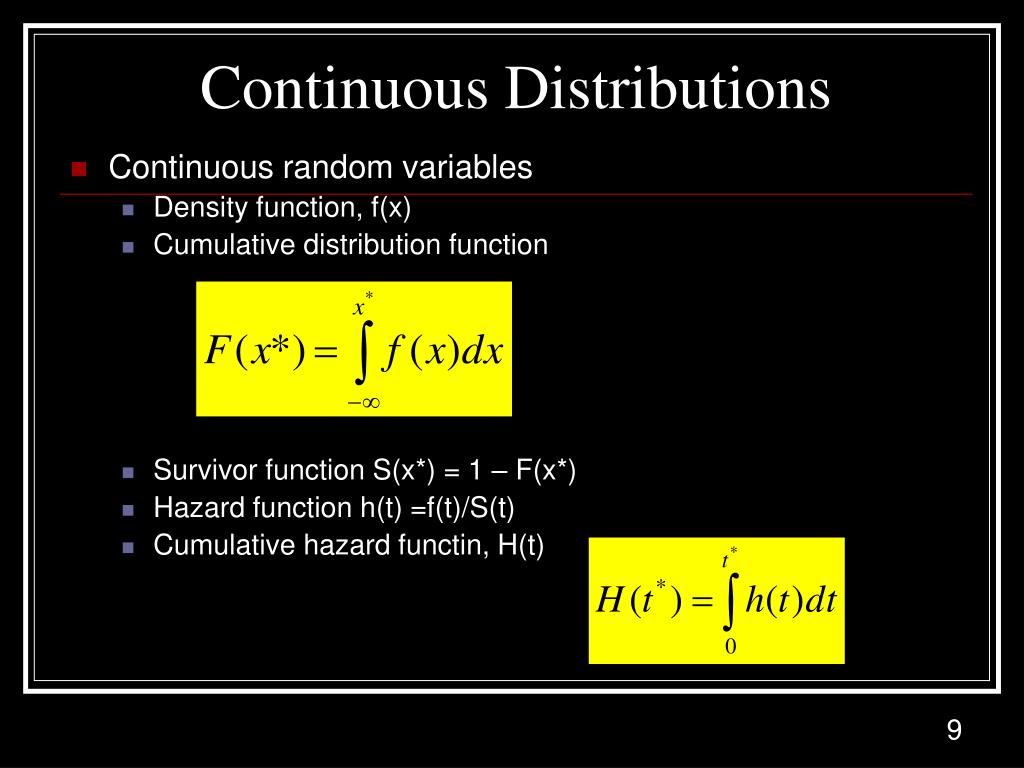 Continuous Distributions

Continuous random variables

Density function, f(x)

Cumulative distribution function

$F(x*) = \int_{-\infty}^{x^*} f(x)dx$

Survivor function S(x*) = 1 – F(x*)

Hazard function h(t) =f(t)/S(t)

Cumulative hazard functin, H(t)

$H(t^*) = \int_{0}^{t^*} h(t)dt$

9